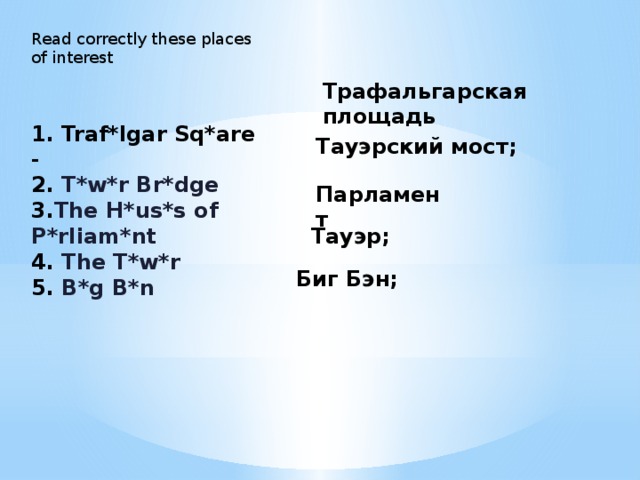 Read correctly these places of interest

1. Traf*lgar Sq*are -
2. T*w*r Br*dge
3.The H*us*s of P*rliam*nt
4. The T*w*r
5. B*g B*n

Трафальгарская площадь

Тауэрский мост;

Парламент

Тауэр;

Биг Бэн;